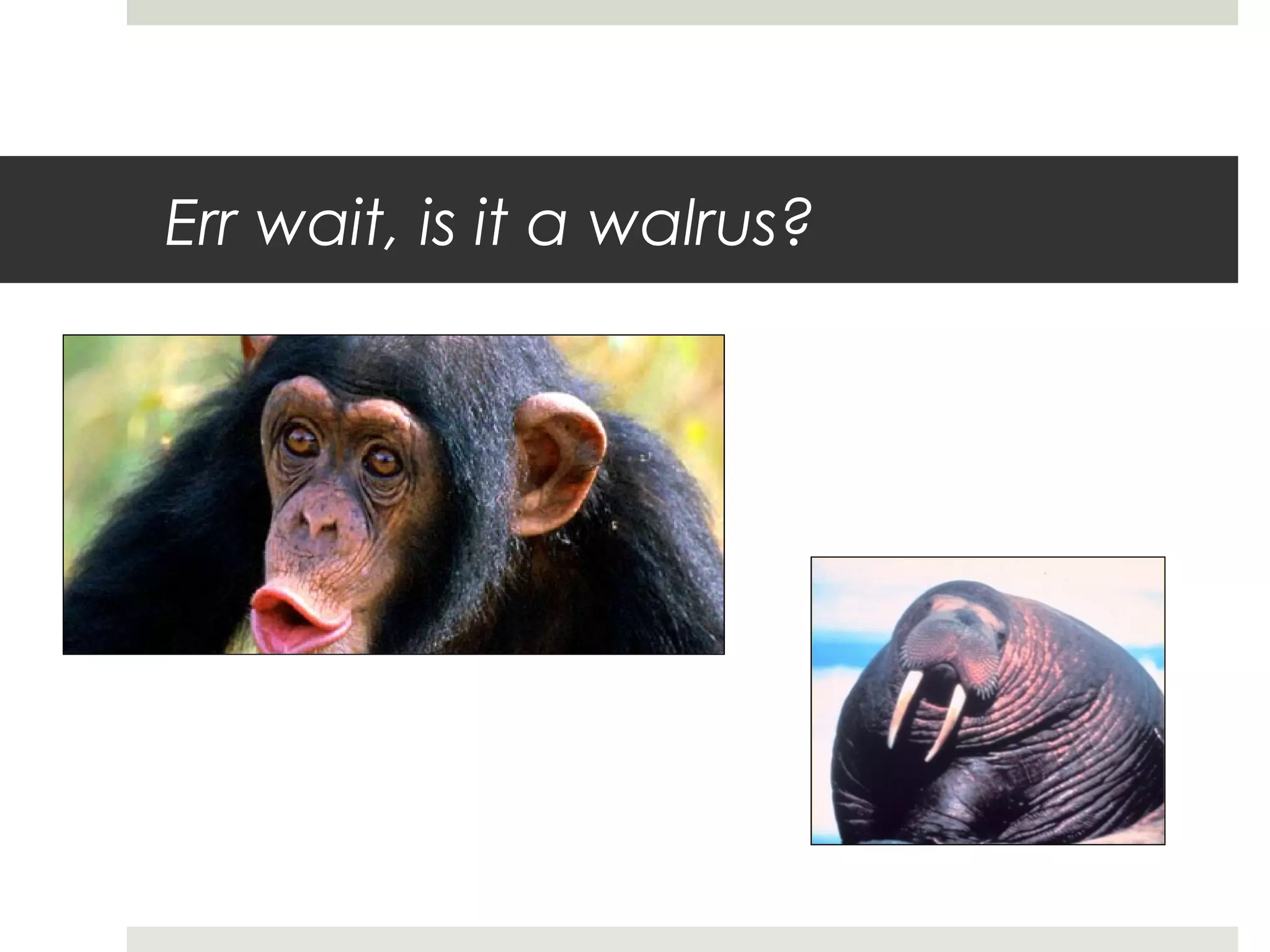 Err wait, is it a walrus?